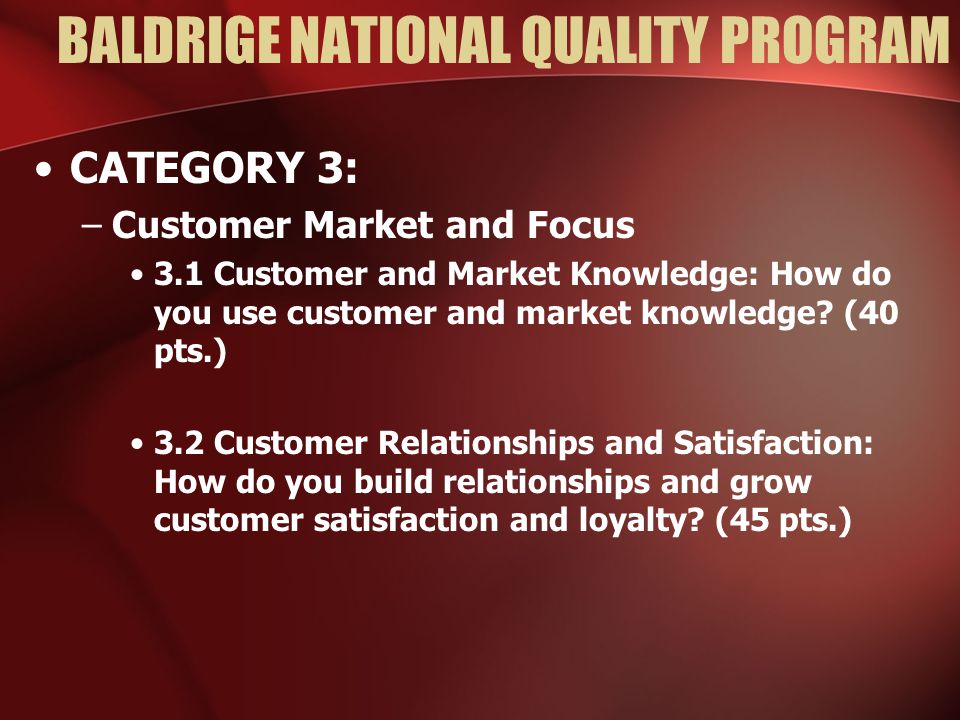 BALDRIGE NATIONAL QUALITY PROGRAM

• CATEGORY 3:

– Customer Market and Focus

• 3.1 Customer and Market Knowledge: How do you use customer and market knowledge? (40 pts.)

• 3.2 Customer Relationships and Satisfaction: How do you build relationships and grow customer satisfaction and loyalty? (45 pts.)